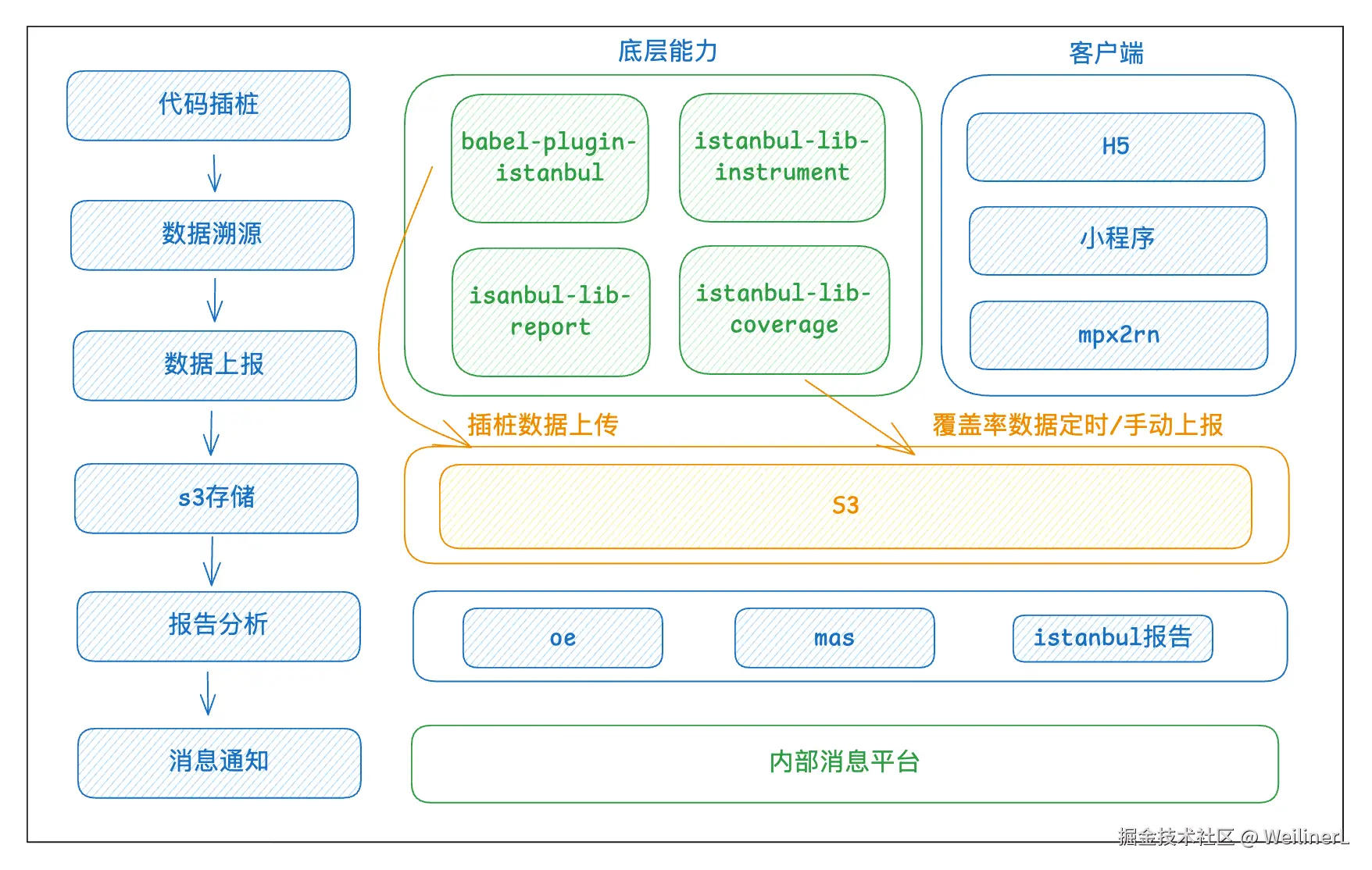 代码插桩

数据溯源

数据上报

s3存储

报告分析

消息通知

底层能力

babel-plugin-istanbul

istanbul-lib-instrument

isanbul-lib-report

istanbul-lib-coverage

客户端

H5

小程序

mpx2rn

插桩数据上传

覆盖率数据定时/手动上报

S3

oe

mas

istanbul报告

内部消息平台

掘金技术社区 @ WeilinerL